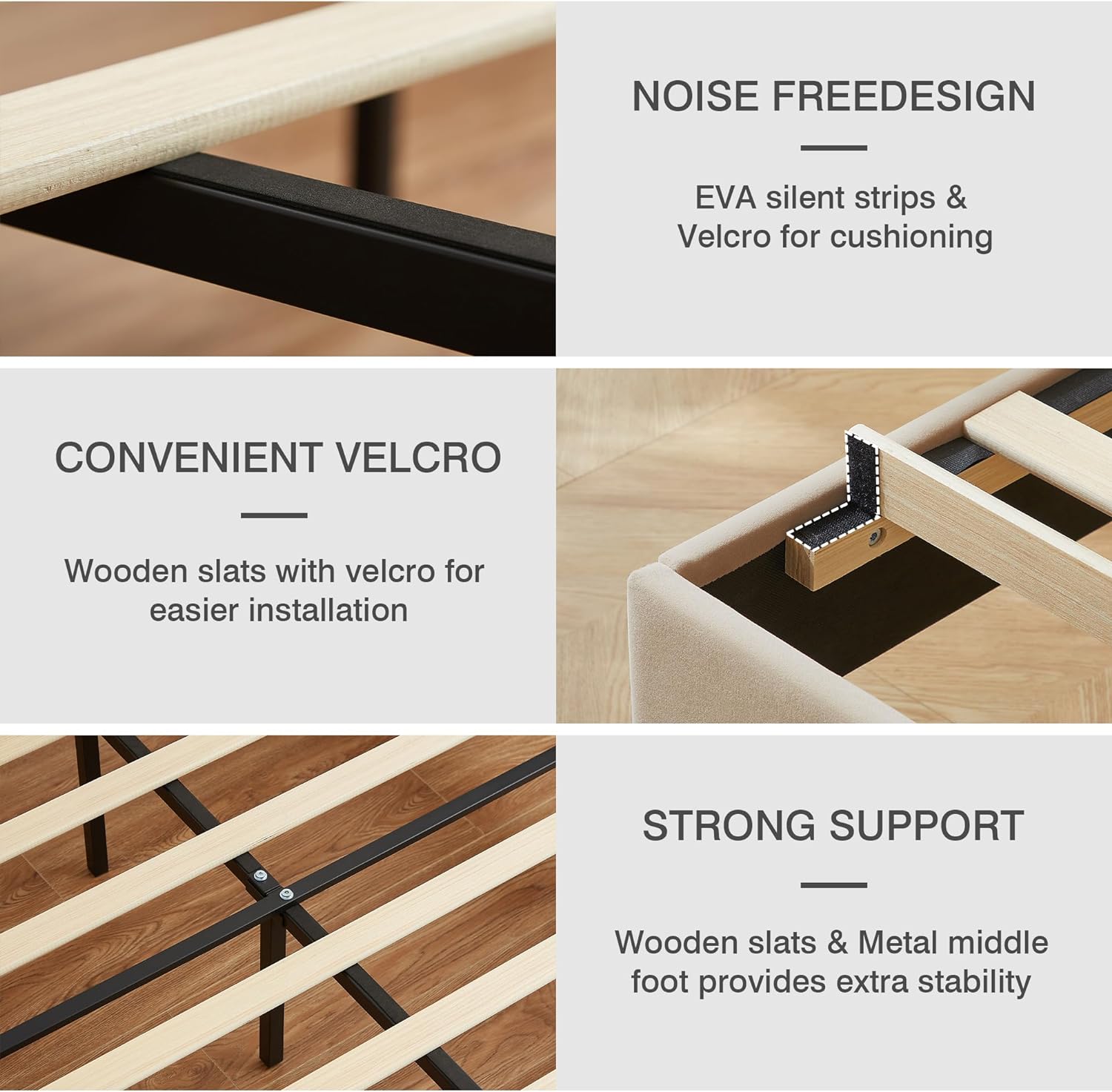 NOISE FREEDESIGN

EVA silent strips & Velcro for cushioning

CONVENIENT VELCRO

Wooden slats with velcro for easier installation

STRONG SUPPORT

Wooden slats & Metal middle foot provides extra stability